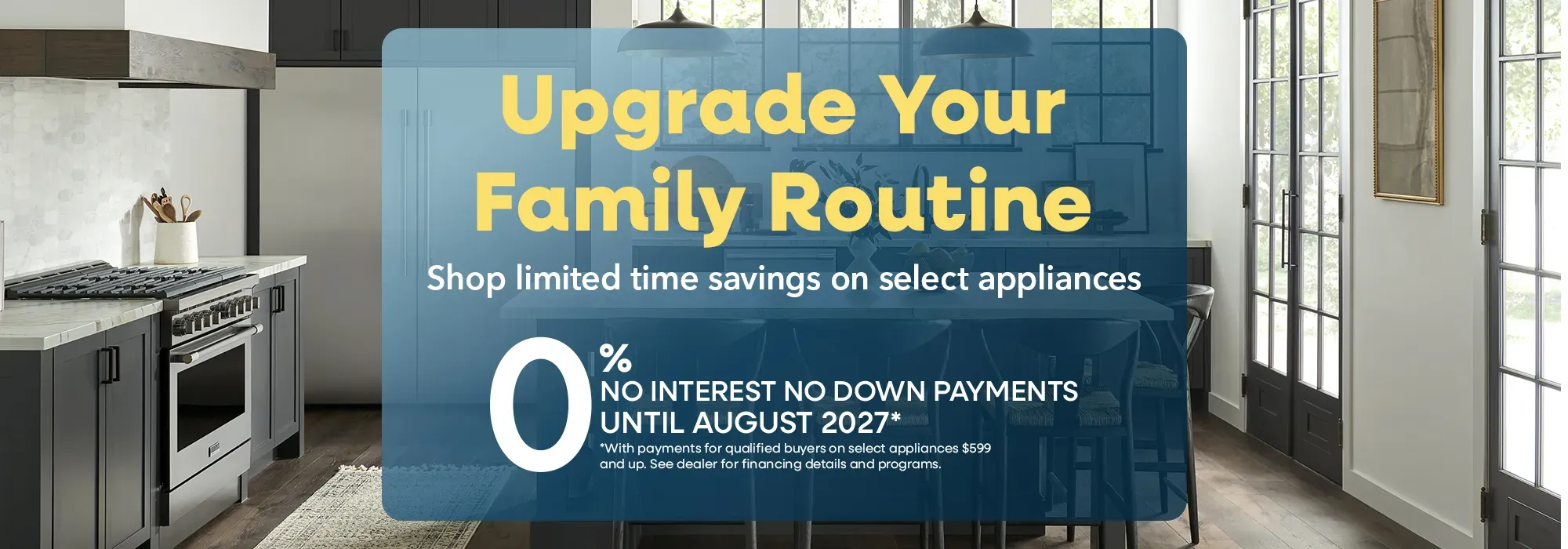 Upgrade Your Family Routine

Shop limited time savings on select appliances

0%
NO INTEREST NO DOWN PAYMENTS UNTIL AUGUST 2027*

*With payments for qualified buyers on select appliances $599 and up. See dealer for financing details and programs.